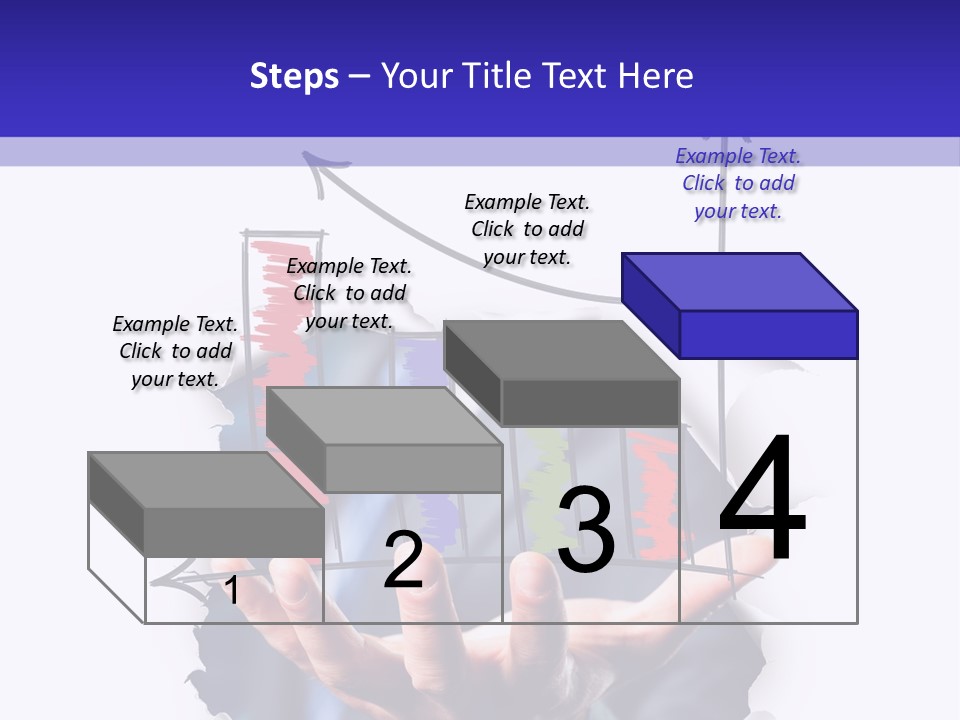 Steps – Your Title Text Here

Example Text. Click to add your text.

Example Text. Click to add your text.

Example Text. Click to add your text.

Example Text. Click to add your text.

1

2

3

4